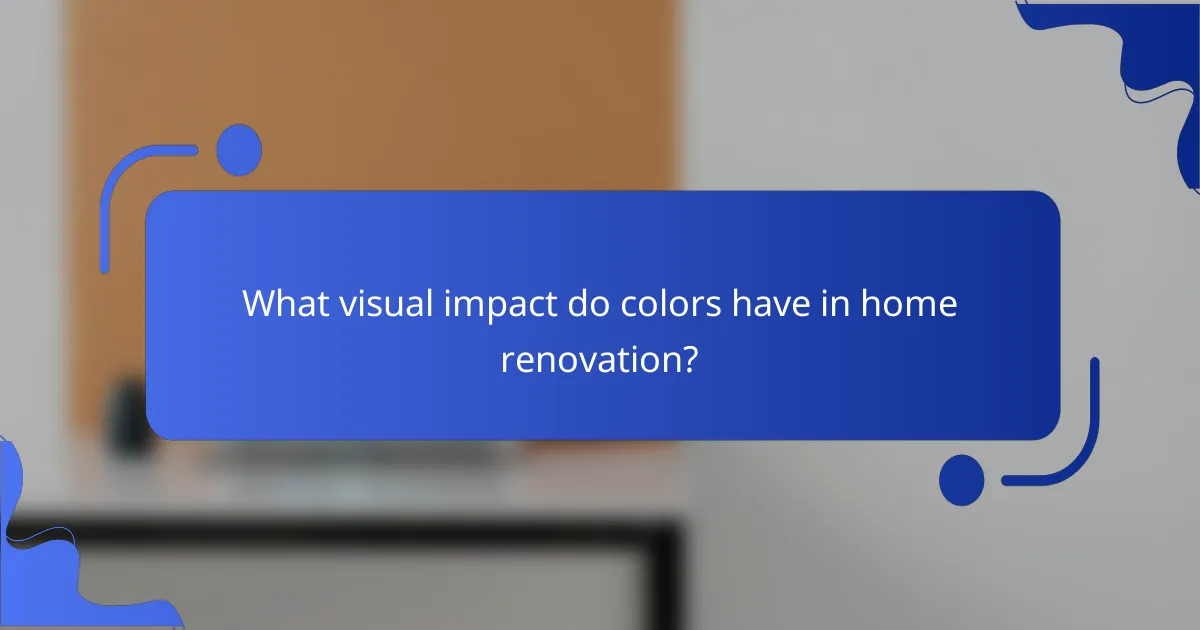 What visual impact do colors have in home renovation?